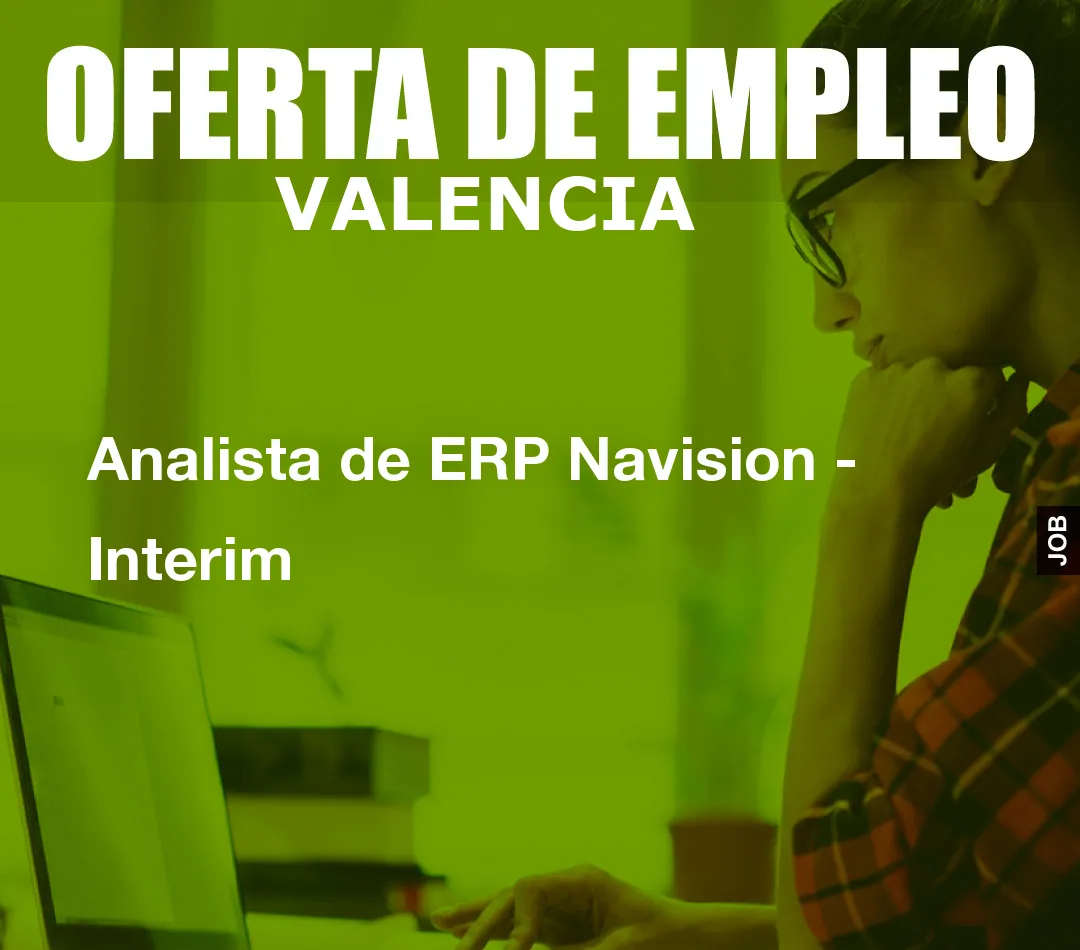 OFERTA DE EMPLEO
VALENCIA

Analista de ERP Navision - Interim

JOB